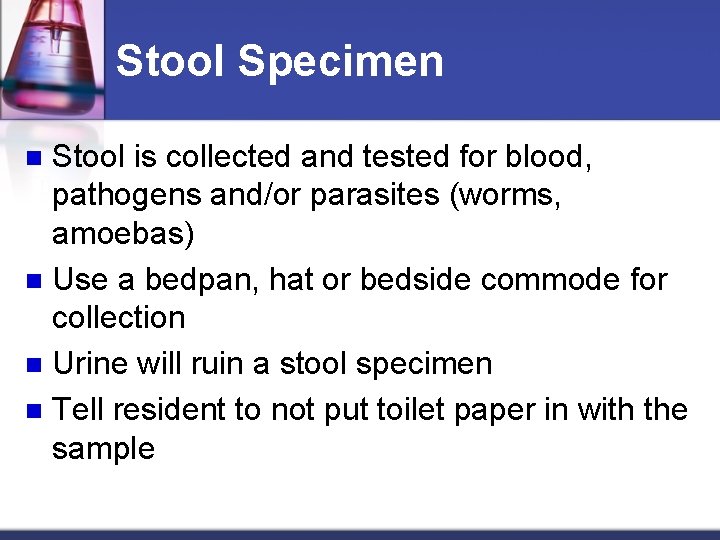 Stool Specimen

Stool is collected and tested for blood, pathogens and/or parasites (worms, amoebas)

Use a bedpan, hat or bedside commode for collection

Urine will ruin a stool specimen

Tell resident to not put toilet paper in with the sample